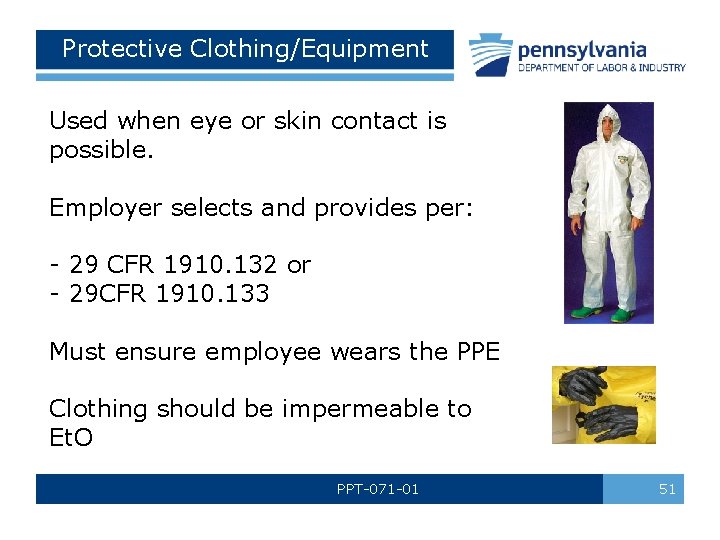 Protective Clothing/Equipment

pennsylvania
DEPARTMENT OF LABOR & INDUSTRY

Used when eye or skin contact is possible.

Employer selects and provides per:

- 29 CFR 1910.132 or
- 29CFR 1910.133

Must ensure employee wears the PPE

Clothing should be impermeable to EtO

PPT-071-01

51